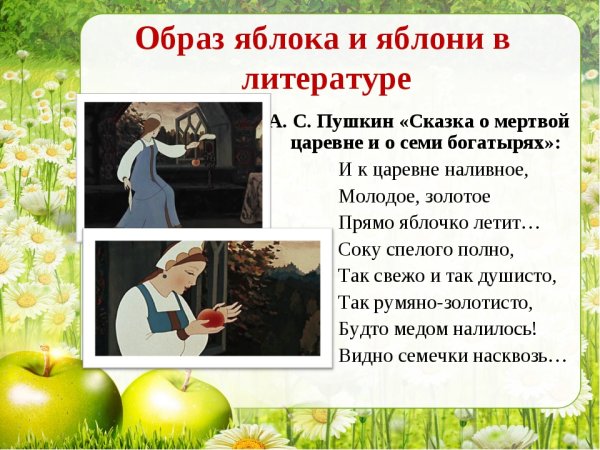 Образ яблока и яблони в литературе

А. С. Пушкин «Сказка о мертвой царевне и о семи богатырях»:

И к царевне наливное,
Молодое, золотое
Прямо яблочко летит…
Соку спелого полно,
Так свежо и так душисто,
Так румяно-золотисто,
Будто медом налилось!
Видно семечки насквозь…